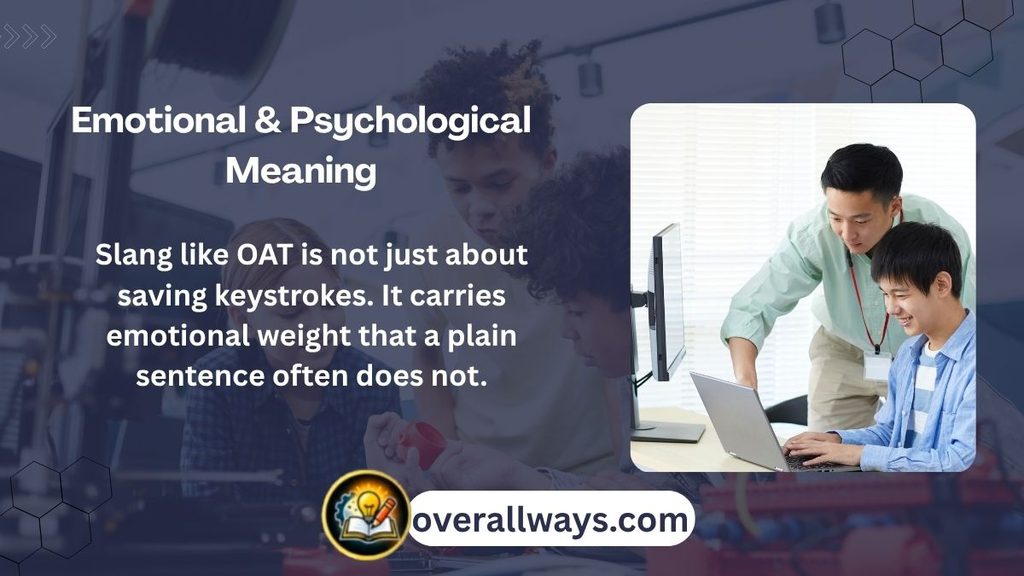 Emotional & Psychological Meaning

Slang like OAT is not just about saving keystrokes. It carries emotional weight that a plain sentence often does not.

overallways.com